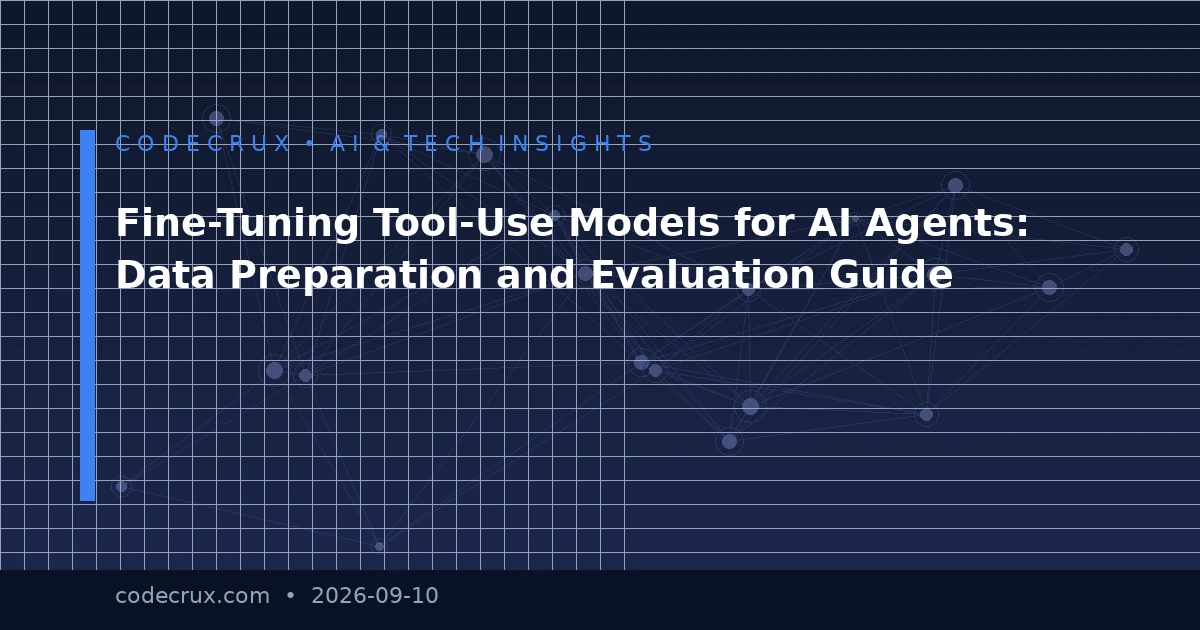 CODECRUX • AI & TECH INSIGHTS

Fine-Tuning Tool-Use Models for AI Agents: Data Preparation and Evaluation Guide

codecrux.com • 2026-09-10